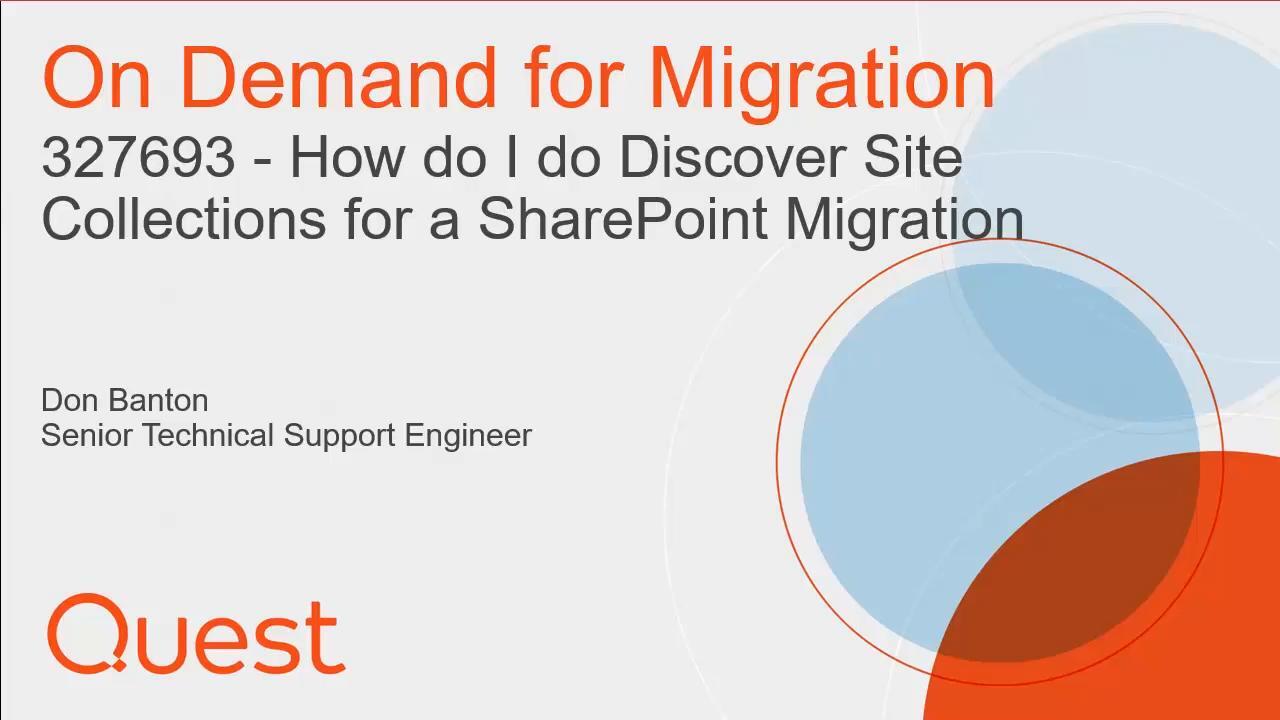 On Demand for Migration
327693 - How do I do Discover Site Collections for a SharePoint Migration

Don Banton
Senior Technical Support Engineer

Quest